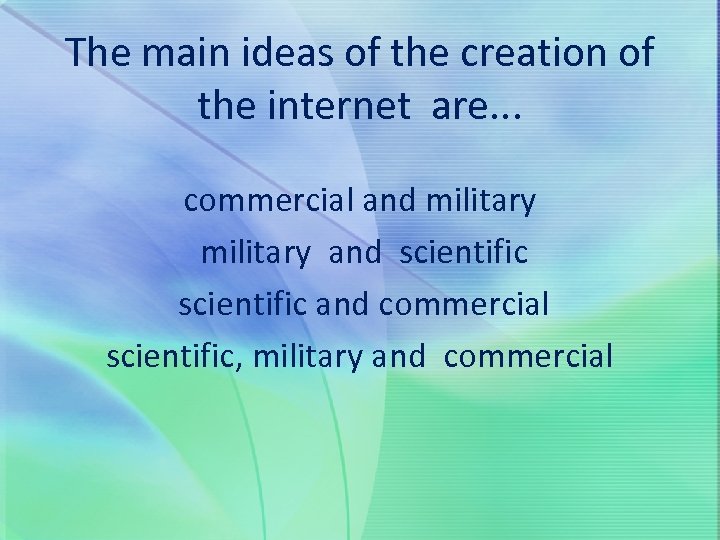 The main ideas of the creation of the internet are...

commercial and military

military and scientific

scientific and commercial

scientific, military and commercial